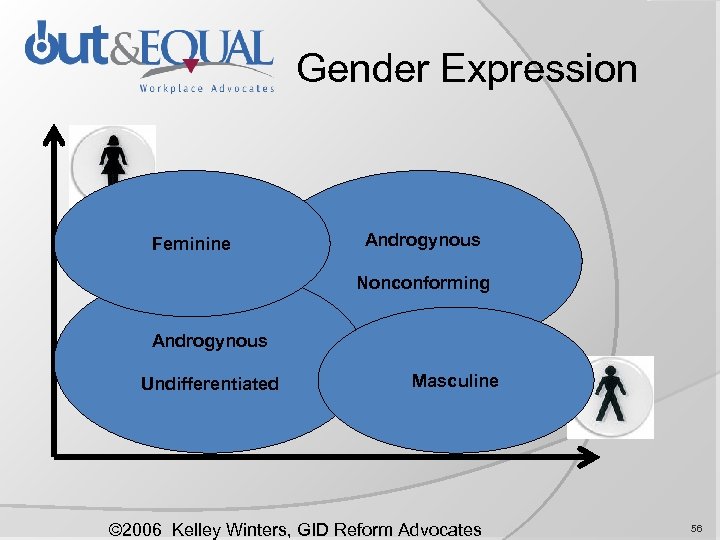 Out&EQUAL
Workplace Advocates

Gender Expression

Feminine

Androgynous

Nonconforming

Androgynous

Undifferentiated

Masculine

©2006 Kelley Winters, GID Reform Advocates

56